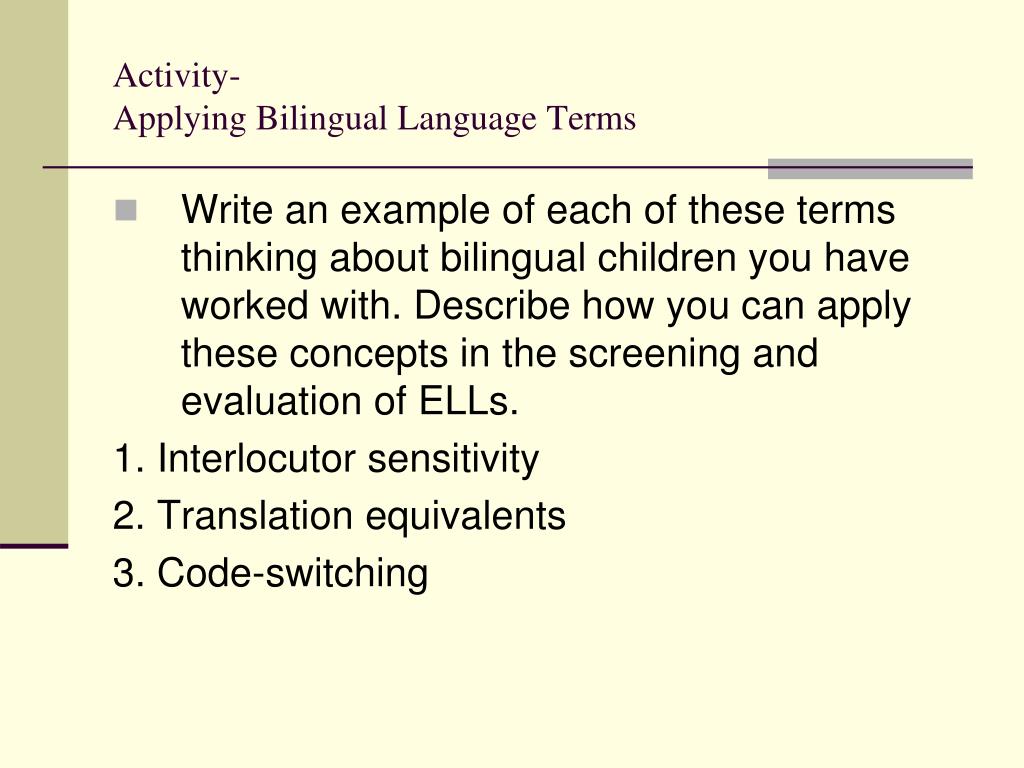 Activity-
Applying Bilingual Language Terms

Write an example of each of these terms thinking about bilingual children you have worked with. Describe how you can apply these concepts in the screening and evaluation of ELLs.

1. Interlocutor sensitivity

2. Translation equivalents

3. Code-switching